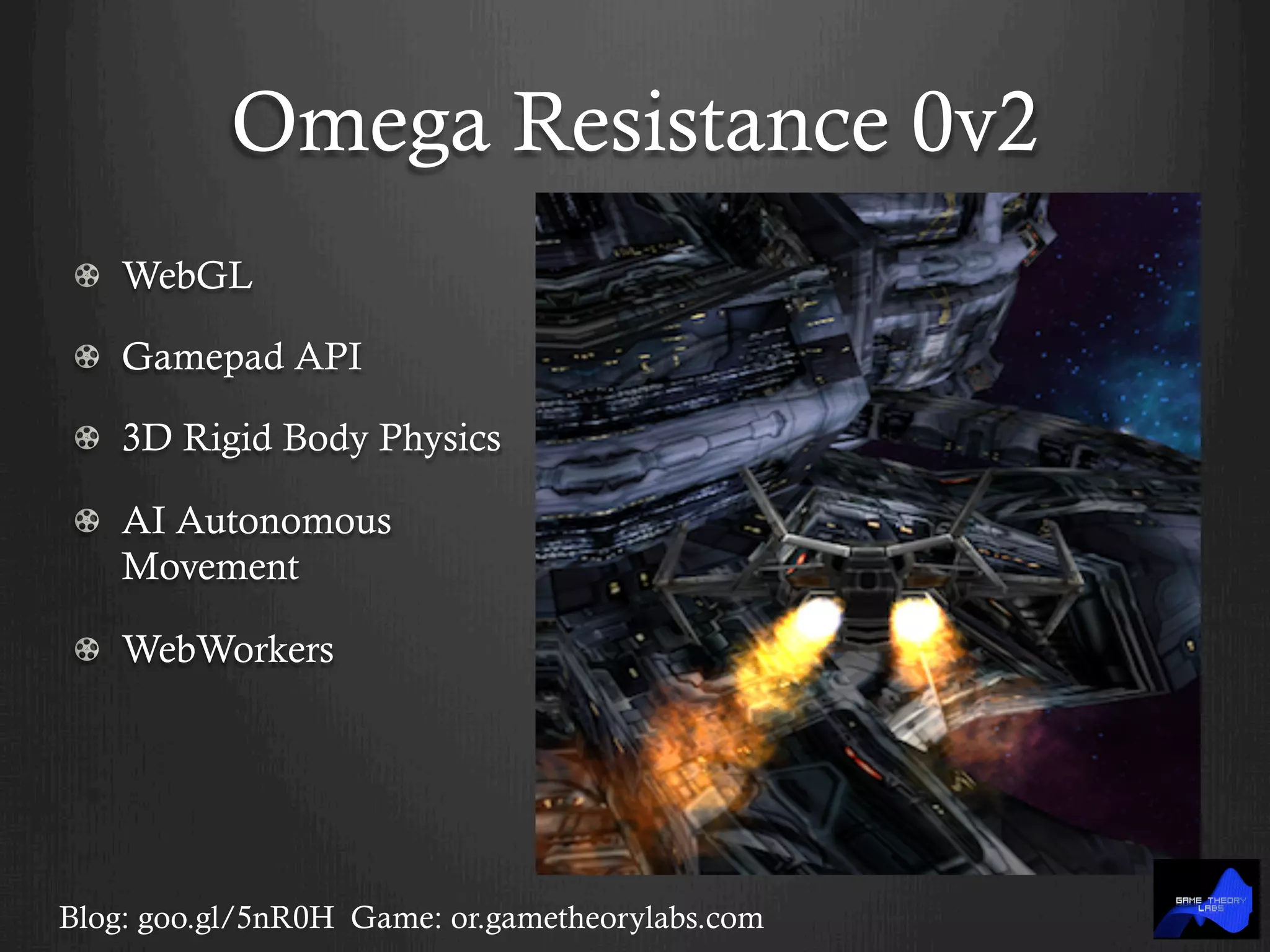 Omega Resistance 0v2

WebGL

Gamepad API

3D Rigid Body Physics

AI Autonomous Movement

WebWorkers

Blog: goo.gl/5nR0H Game: or.gametheorylabs.com

GAME THEORY LABS